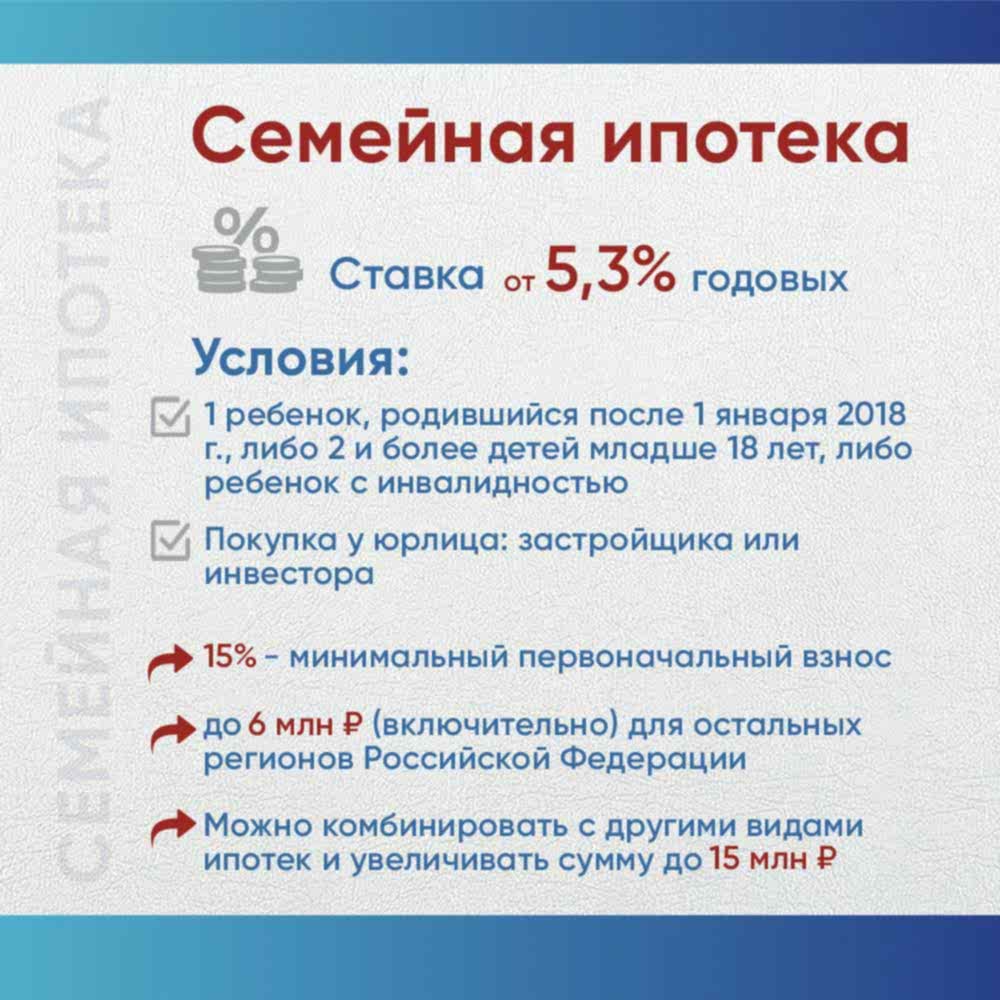 СЕМЕЙНАЯ ИПОТЕКА

Семейная ипотека

%

Ставка от 5,3% годовых

Условия:

1 ребенок, родившийся после 1 января 2018 г., либо 2 и более детей младше 18 лет, либо ребенок с инвалидностью

Покупка у юрлица: застройщика или инвестора

15% - минимальный первоначальный взнос

до 6 млн ₽ (включительно) для остальных регионов Российской Федерации

Можно комбинировать с другими видами ипотек и увеличивать сумму до 15 млн ₽